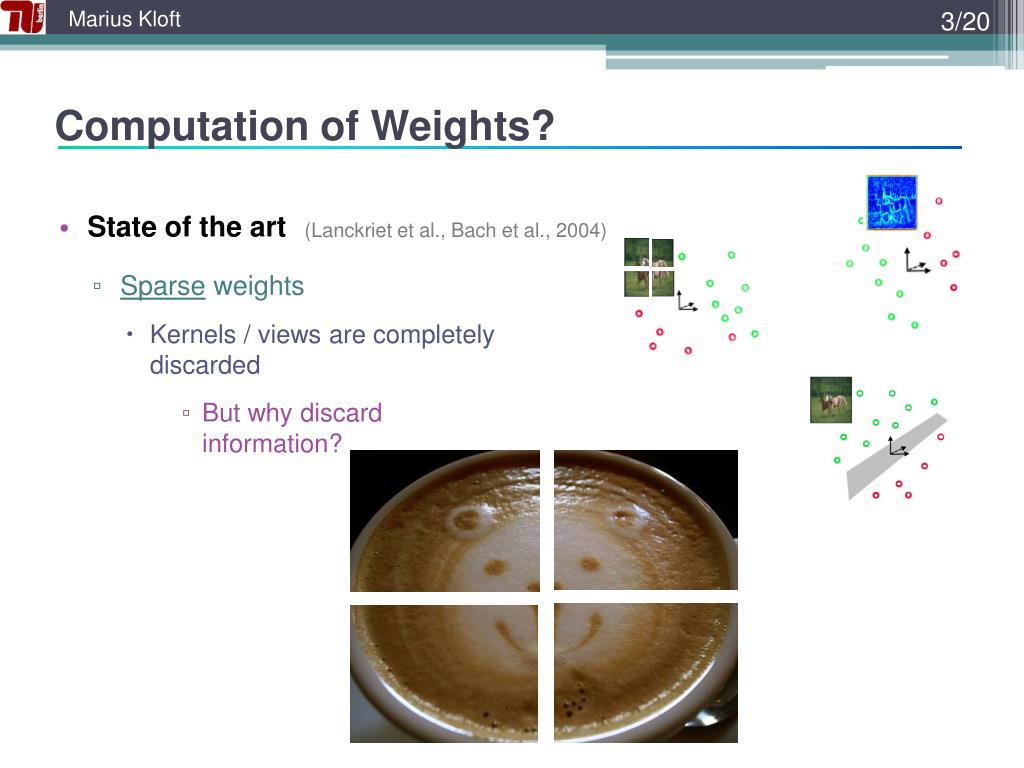 Marius Kloft

3/20

Computation of Weights?

• State of the art (Lanckriet et al., Bach et al., 2004)

▫ Sparse weights

• Kernels / views are completely discarded

▫ But why discard information?